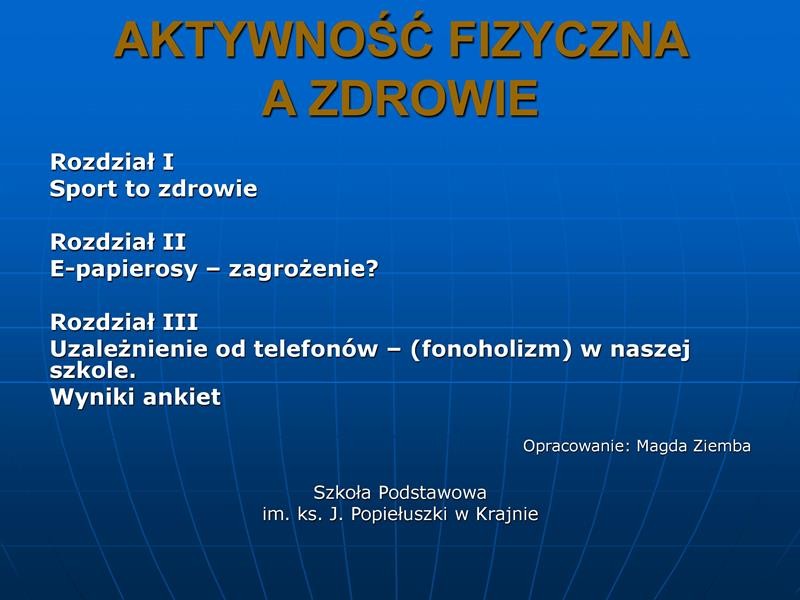 AKTYWNOŚĆ FIZYCZNA
A ZDROWIE

Rozdział I
Sport to zdrowie

Rozdział II
E-papierosy – zagrożenie?

Rozdział III
Uzależnienie od telefonów – (fonoholizm) w naszej szkole.
Wyniki ankiet

Opracowanie: Magda Ziemba

Szkoła Podstawowa
im. ks. J. Popiełuszki w Krajnie